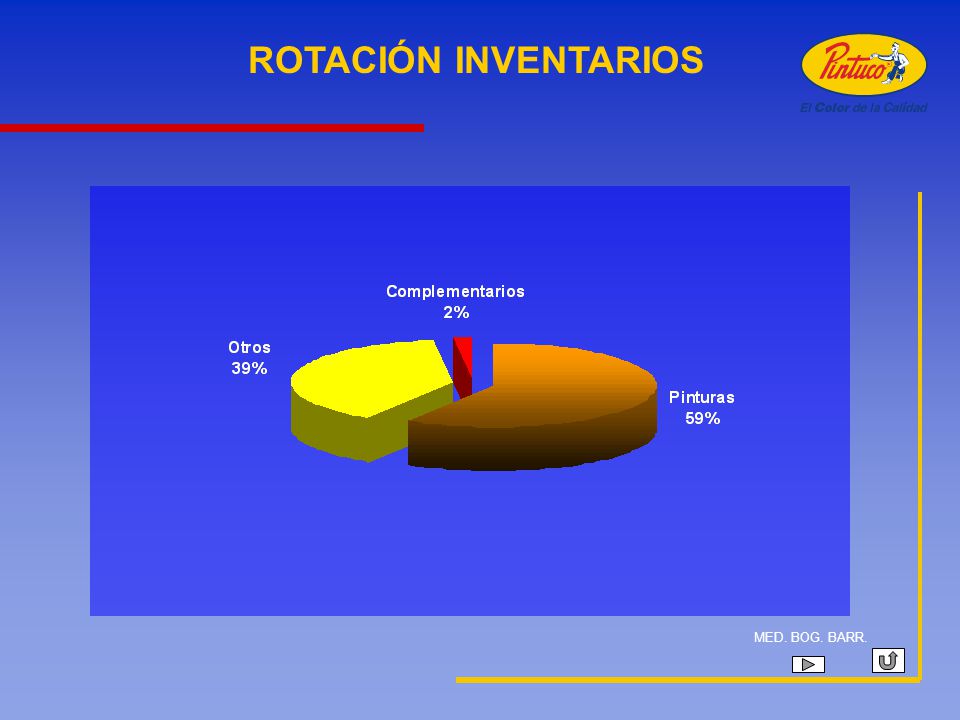 ROTACIÓN INVENTARIOS

Pintuco
El Color de la Calidad

Complementarios
2%

Otros
39%

Pinturas
59%

MED. BOG. BARR.